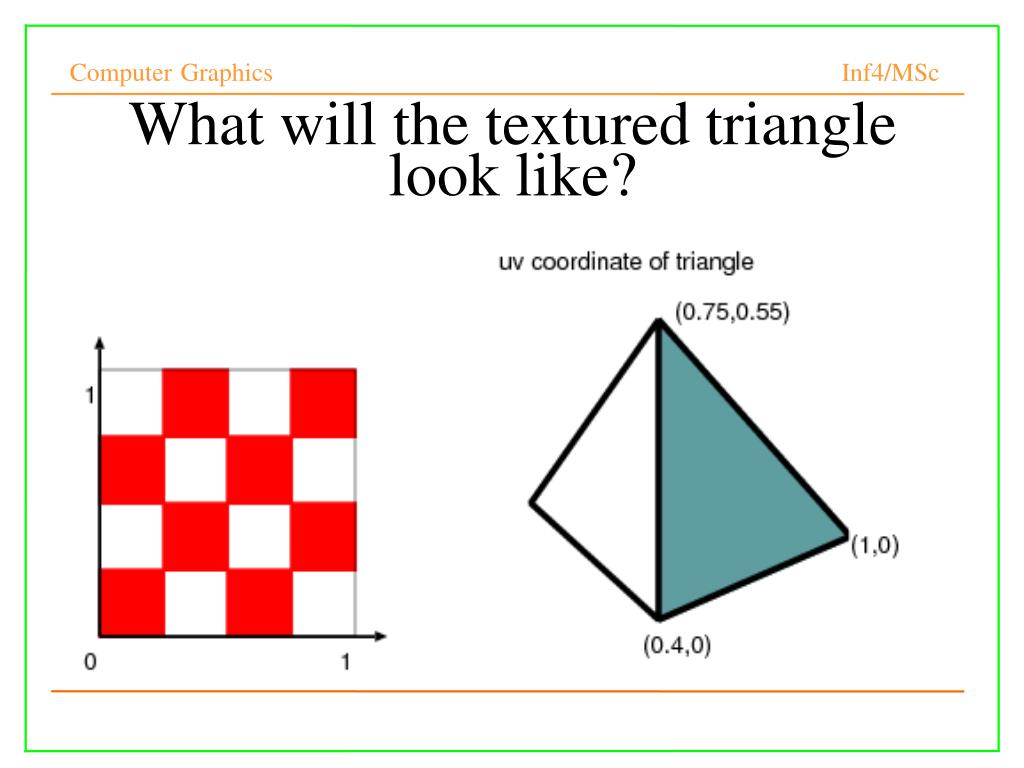 Computer Graphics

Inf4/MSc

What will the textured triangle look like?

1

0

1

uv coordinate of triangle

(0.75,0.55)

(1,0)

(0.4,0)